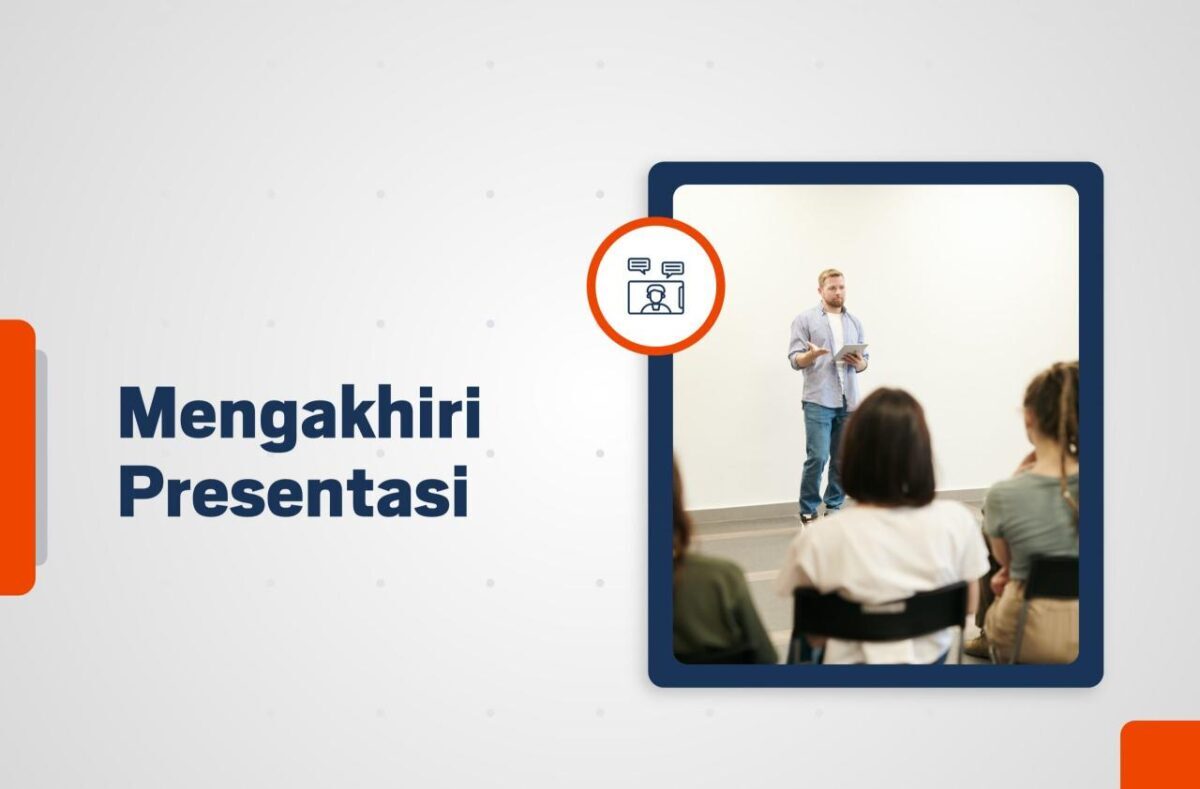 Mengakhiri Presentasi